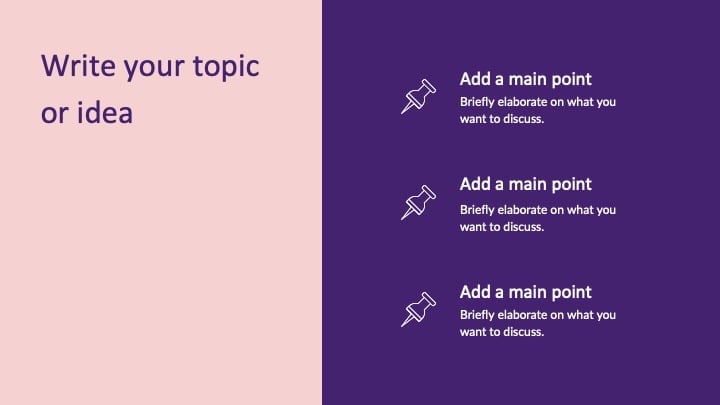 Write your topic or idea

Add a main point
Briefly elaborate on what you want to discuss.

Add a main point
Briefly elaborate on what you want to discuss.

Add a main point
Briefly elaborate on what you want to discuss.